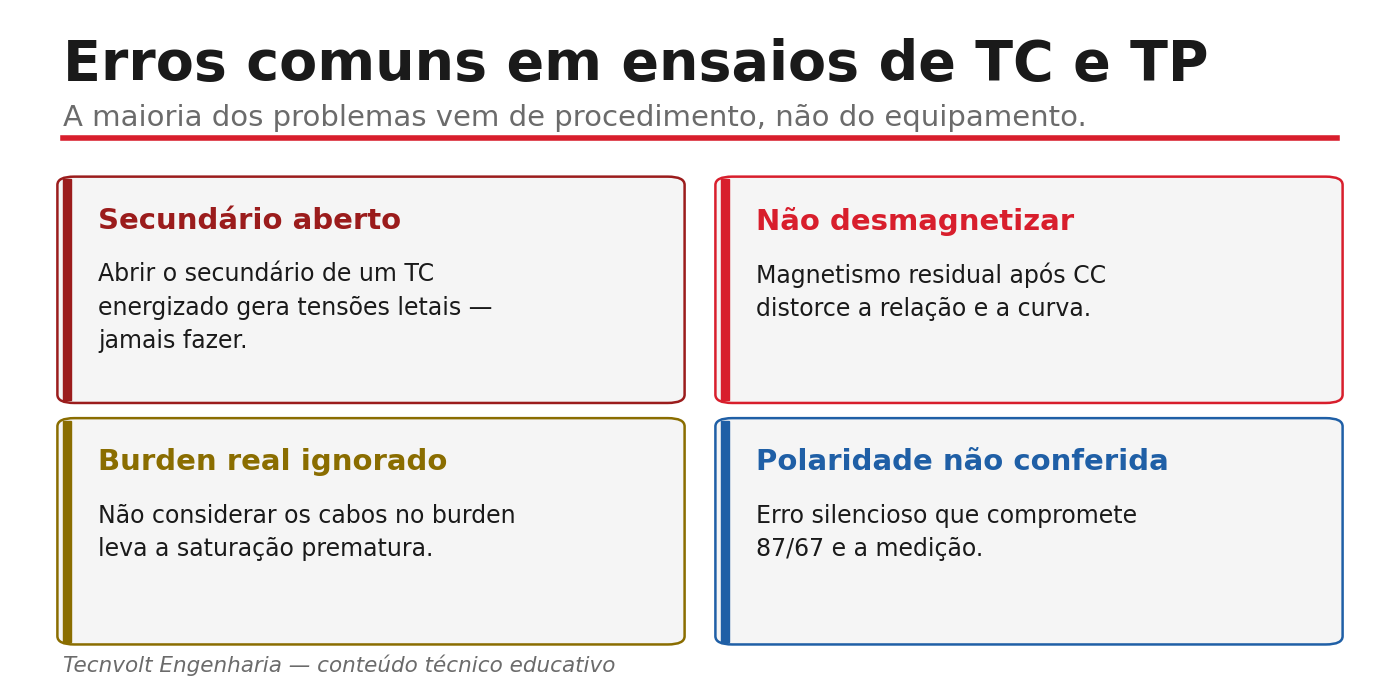 Erros comuns em ensaios de TC e TP

A maioria dos problemas vem de procedimento, não do equipamento.

Secundário aberto

Abrir o secundário de um TC energizado gera tensões letais — jamais fazer.

Não desmagnetizar

Magnetismo residual após CC distorce a relação e a curva.

Burden real ignorado

Não considerar os cabos no burden leva a saturação prematura.

Polaridade não conferida

Erro silencioso que compromete 87/67 e a medição.

Tecnvolt Engenharia — conteúdo técnico educativo